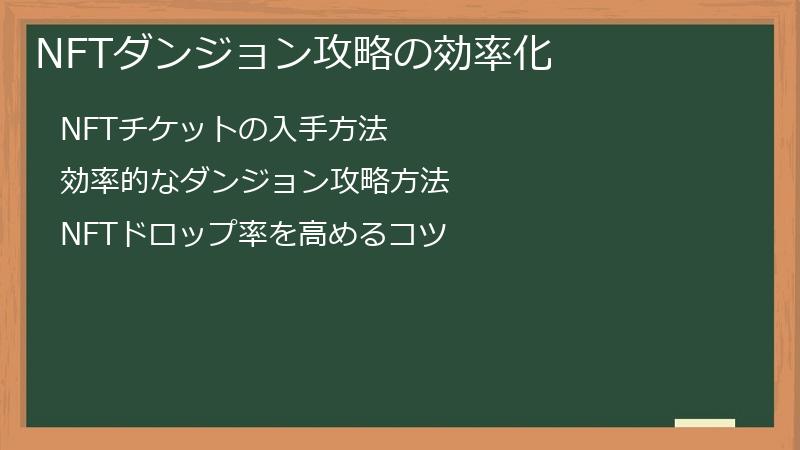 NFTダンジョン攻略の効率化

NFTチケットの入手方法

効率的なダンジョン攻略方法

NFTドロップ率を高めるコツ